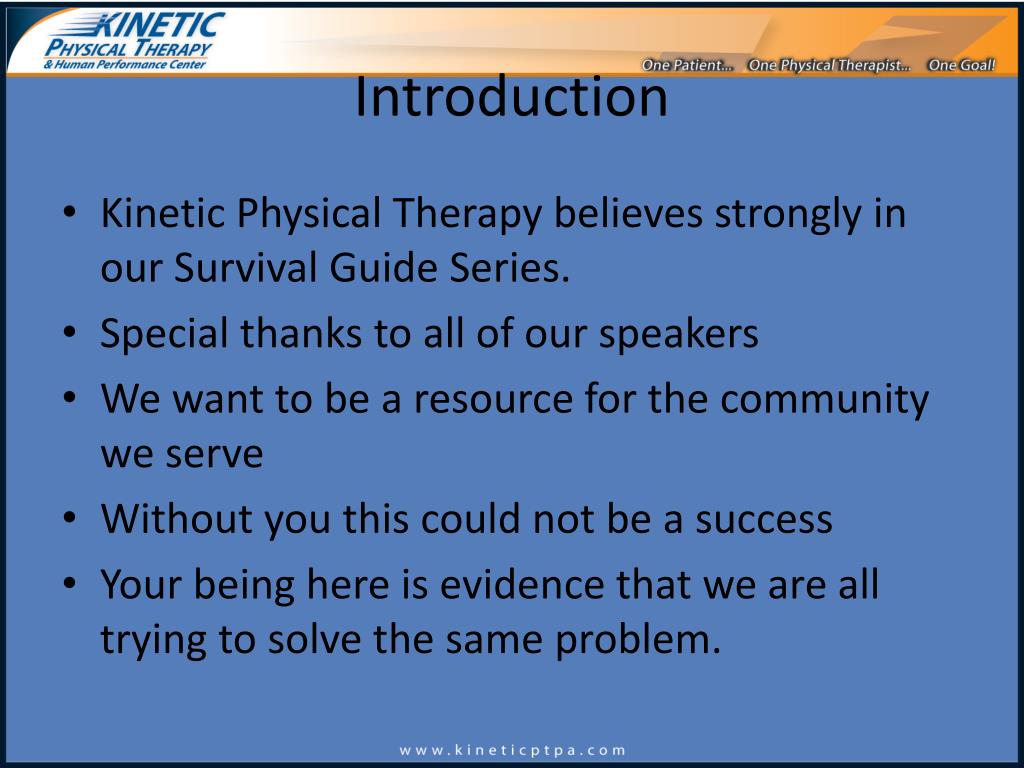 KINETIC
PHYSICAL THERAPY
& Human Performance Center

One Patient... One Physical Therapist... One Goal!

Introduction

• Kinetic Physical Therapy believes strongly in our Survival Guide Series.
• Special thanks to all of our speakers
• We want to be a resource for the community we serve
• Without you this could not be a success
• Your being here is evidence that we are all trying to solve the same problem.

www.kineticptpa.com